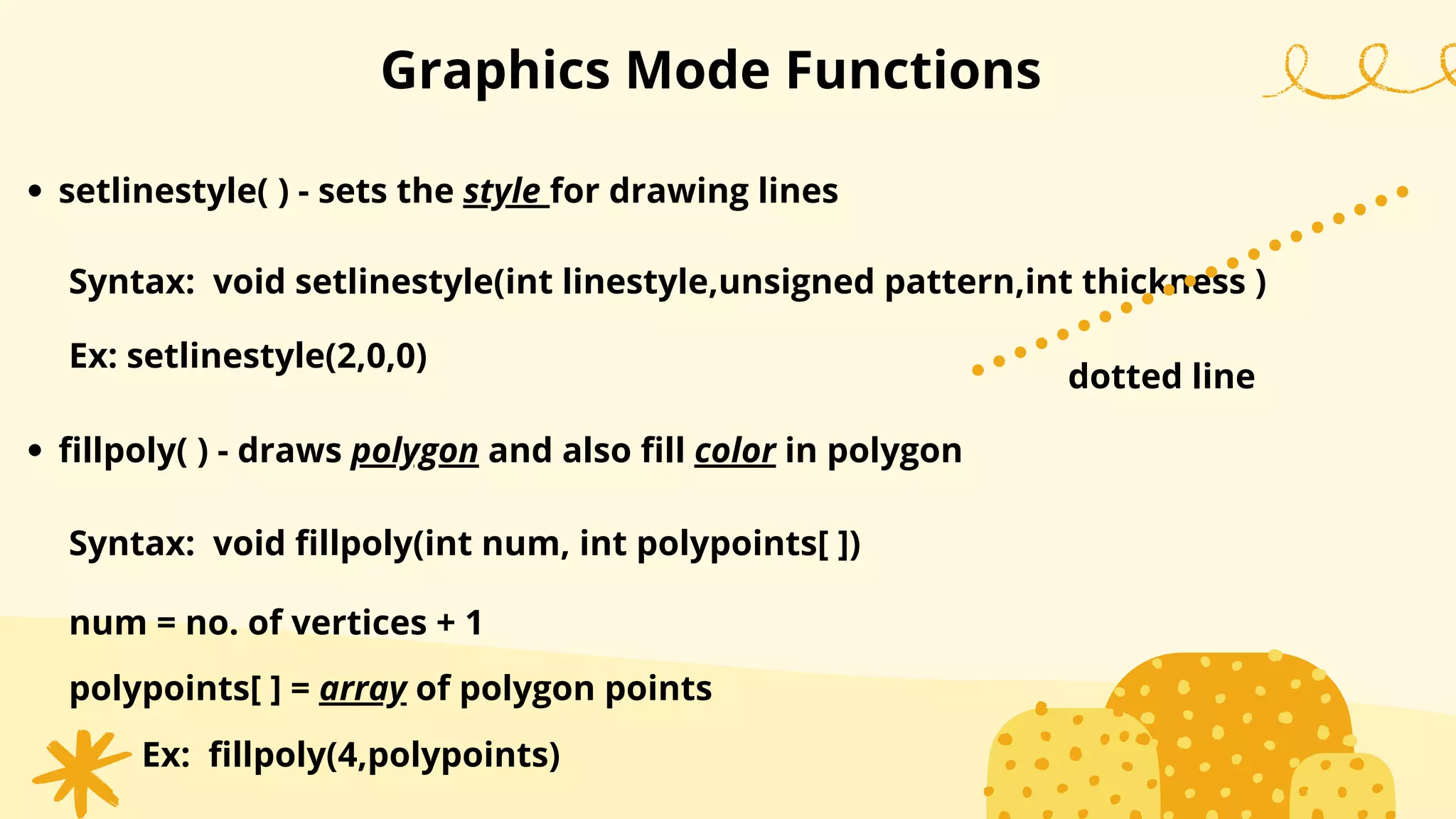 Graphics Mode Functions

• setlinestyle( ) - sets the style for drawing lines

Syntax: void setlinestyle(int linestyle,unsigned pattern,int thickness )

Ex: setlinestyle(2,0,0)

dotted line

• fillpoly( ) - draws polygon and also fill color in polygon

Syntax: void fillpoly(int num, int polypoints[ ])

num = no. of vertices + 1

polypoints[ ] = array of polygon points

Ex: fillpoly(4,polypoints)